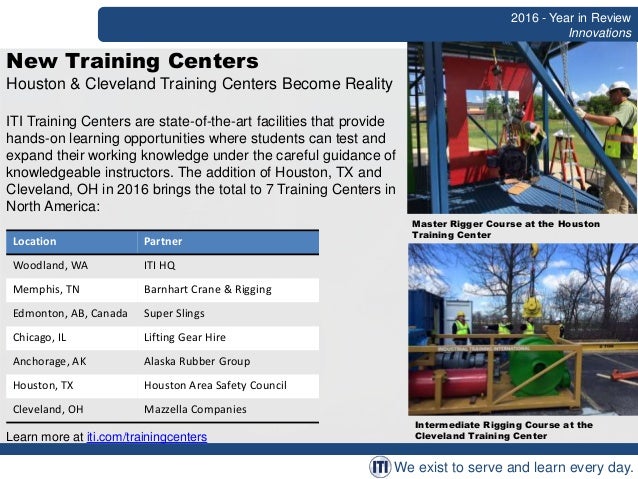 2016 - Year in Review
Innovations

New Training Centers
Houston & Cleveland Training Centers Become Reality

ITI Training Centers are state-of-the-art facilities that provide hands-on learning opportunities where students can test and expand their working knowledge under the careful guidance of knowledgeable instructors. The addition of Houston, TX and Cleveland, OH in 2016 brings the total to 7 Training Centers in North America:

| Location | Partner |
|---|---|
| Woodland, WA | ITI HQ |
| Memphis, TN | Barnhart Crane & Rigging |
| Edmonton, AB, Canada | Super Slings |
| Chicago, IL | Lifting Gear Hire |
| Anchorage, AK | Alaska Rubber Group |
| Houston, TX | Houston Area Safety Council |
| Cleveland, OH | Mazzella Companies |

Learn more at iti.com/trainingcenters

Master Rigger Course at the Houston Training Center

INDUSTRIAL TRAINING INTERNATIONAL

Intermediate Rigging Course at the Cleveland Training Center

ITI We exist to serve and learn every day.